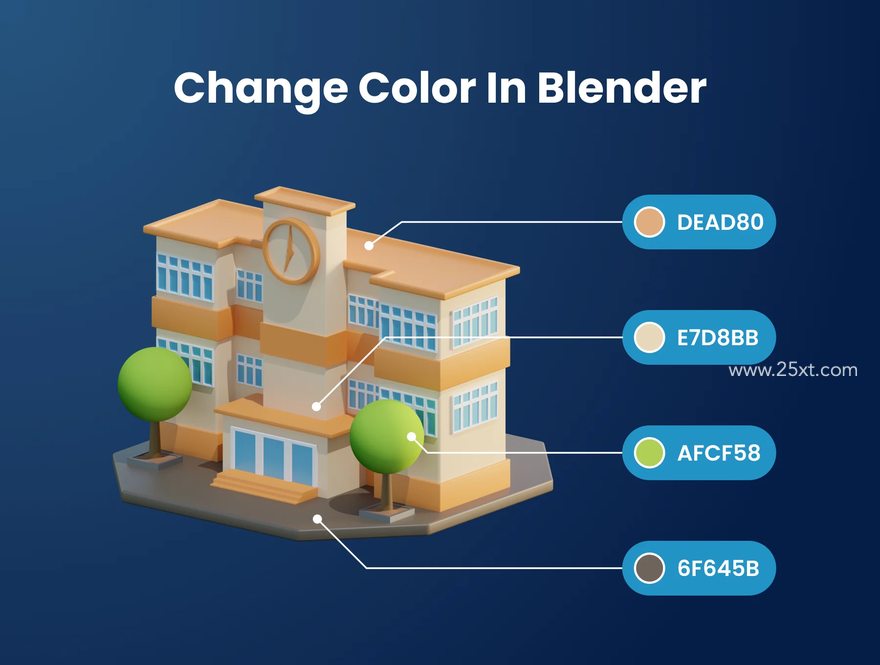 Change Color In Blender

DEAD80

E7D8BB

www.25xt.com

AFCF58

6F645B